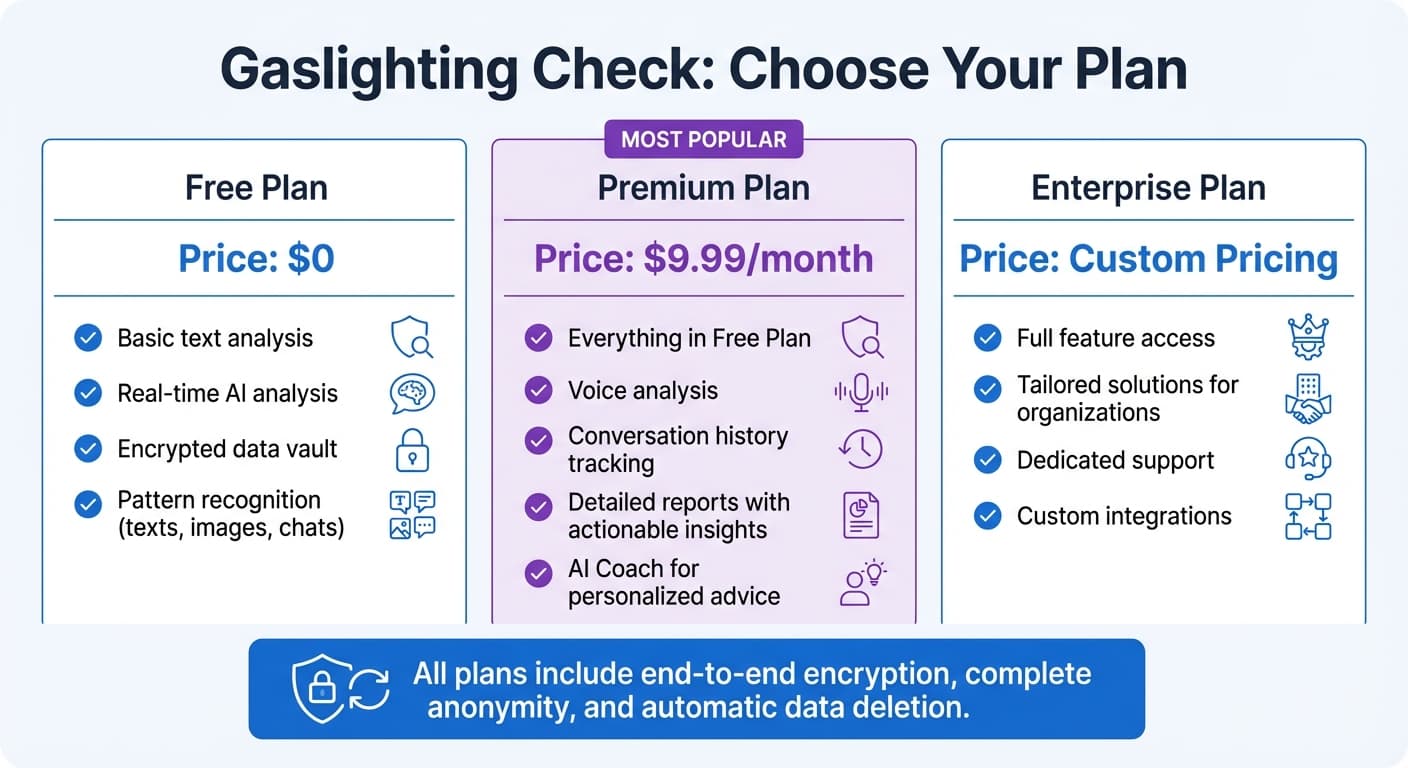 Gaslighting Check: Choose Your Plan

Free Plan

Price: $0

Basic text analysis

Real-time AI analysis

Encrypted data vault

Pattern recognition (texts, images, chats)

MOST POPULAR

Premium Plan

Price: $9.99/month

Everything in Free Plan

Voice analysis

Conversation history tracking

Detailed reports with actionable insights

AI Coach for personalized advice

Enterprise Plan

Price: Custom Pricing

Full feature access

Tailored solutions for organizations

Dedicated support

Custom integrations

All plans include end-to-end encryption, complete anonymity, and automatic data deletion.